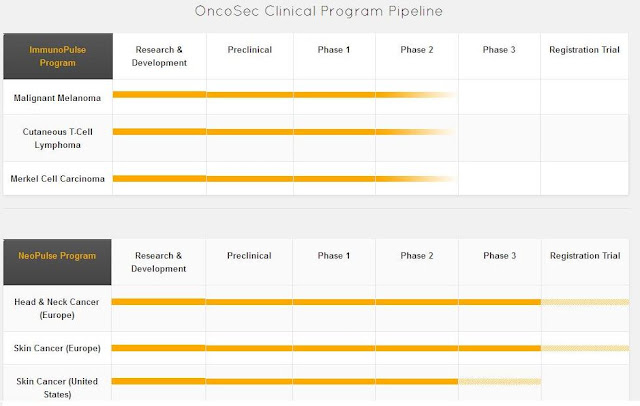 OncoSec Clinical Program Pipeline

| ImmunoPulse Program | Research & Development | Preclinical | Phase 1 | Phase 2 | Phase 3 | Registration Trial |
|---|---|---|---|---|---|---|
| Malignant Melanoma | | | | | | |
| Cutaneous T-Cell Lymphoma | | | | | | |
| Merkel Cell Carcinoma | | | | | | |

| NeoPulse Program | Research & Development | Preclinical | Phase 1 | Phase 2 | Phase 3 | Registration Trial |
|---|---|---|---|---|---|---|
| Head & Neck Cancer (Europe) | | | | | | |
| Skin Cancer (Europe) | | | | | | |
| Skin Cancer (United States) | | | | | | |